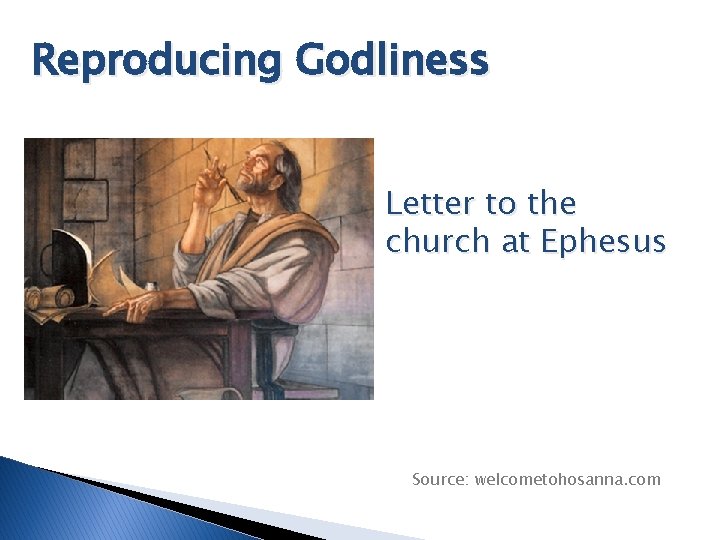 Reproducing Godliness

Letter to the church at Ephesus

Source: welcometohosanna.com